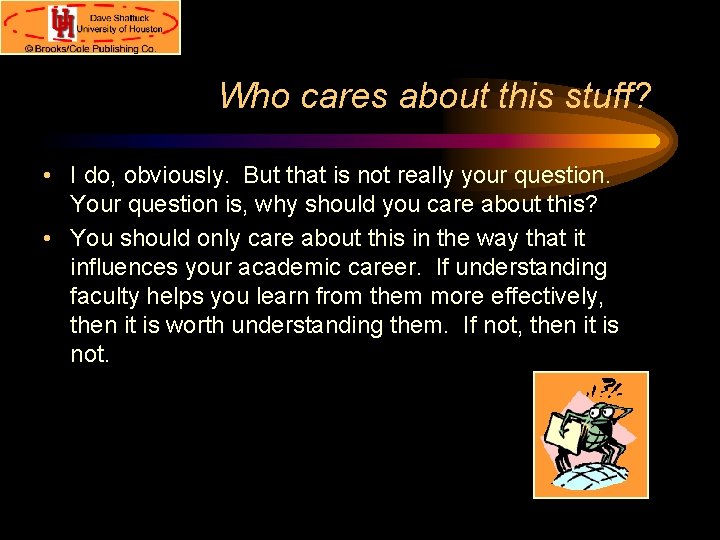 UH
Dave Shattuck
University of Houston
© Brooks/Cole Publishing Co.

Who cares about this stuff?

• I do, obviously. But that is not really your question. Your question is, why should you care about this?
• You should only care about this in the way that it influences your academic career. If understanding faculty helps you learn from them more effectively, then it is worth understanding them. If not, then it is not.

!?!